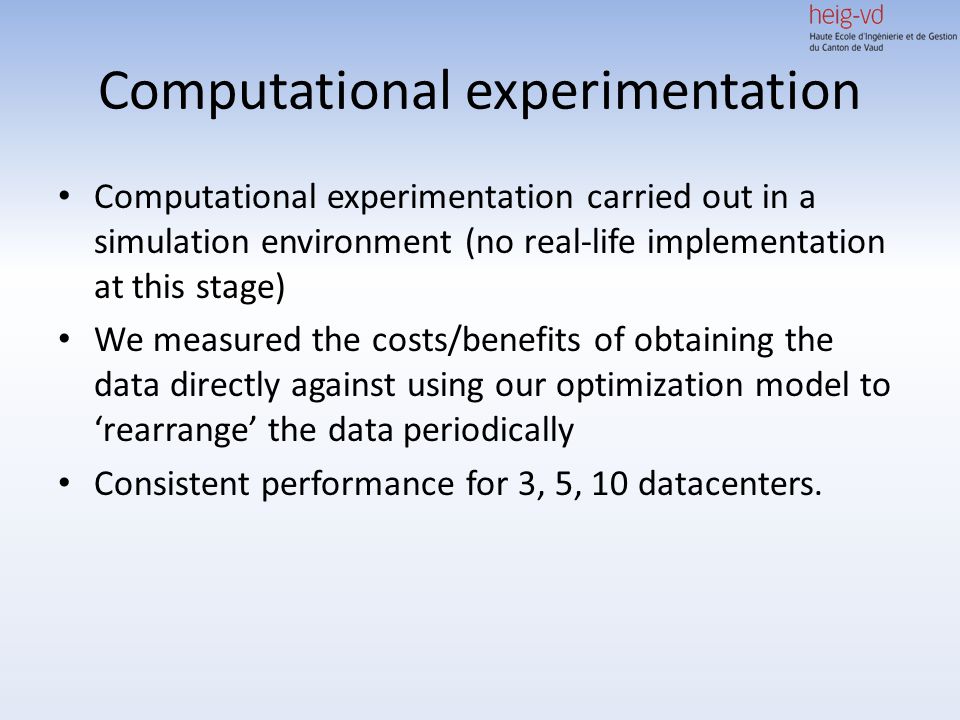 heig-vd
Haute Ecole d'Ingénierie et de Gestion du Canton de Vaud

Computational experimentation

• Computational experimentation carried out in a simulation environment (no real-life implementation at this stage)

• We measured the costs/benefits of obtaining the data directly against using our optimization model to 'rearrange' the data periodically

• Consistent performance for 3, 5, 10 datacenters.